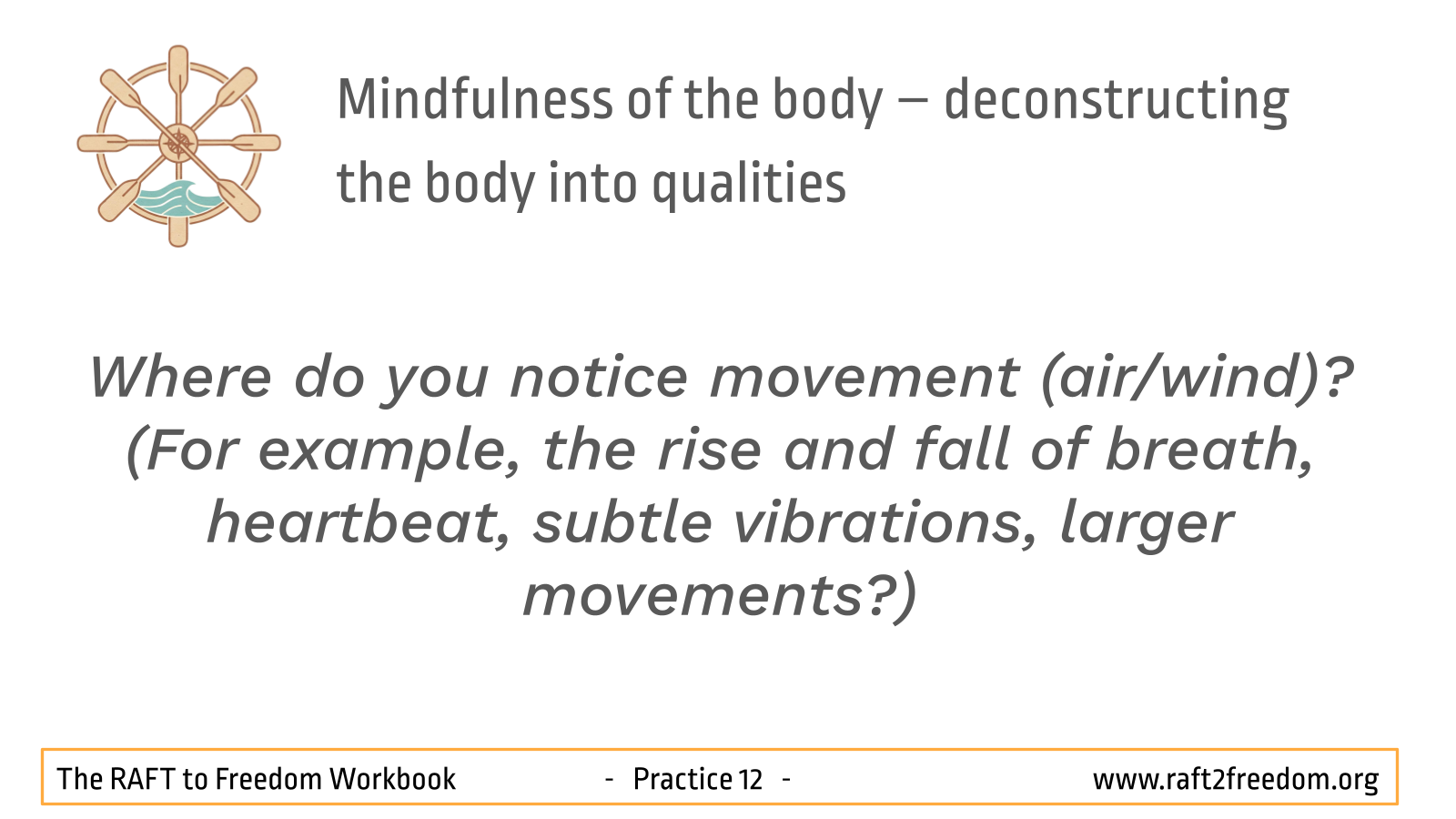 Mindfulness of the body – deconstructing the body into qualities

Where do you notice movement (air/wind)? (For example, the rise and fall of breath, heartbeat, subtle vibrations, larger movements?)

The RAFT to Freedom Workbook - Practice 12 - www.raft2freedom.org